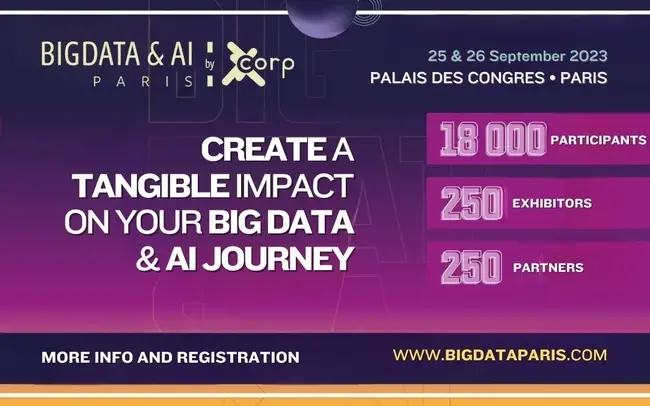 BIGDATA & AI
PARIS
by corp

25 & 26 September 2023
PALAIS DES CONGRES • PARIS

CREATE A TANGIBLE IMPACT ON YOUR BIG DATA & AI JOURNEY

18 000 PARTICIPANTS
250 EXHIBITORS
250 PARTNERS

MORE INFO AND REGISTRATION
WWW.BIGDATAPARIS.COM